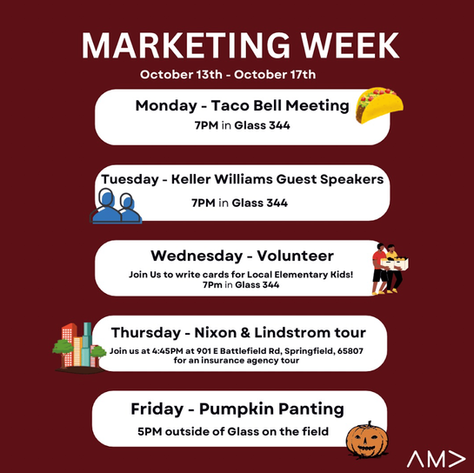 MARKETING WEEK
October 13th - October 17th

Monday - Taco Bell Meeting
7PM in Glass 344

Tuesday - Keller Williams Guest Speakers
7PM in Glass 344

Wednesday - Volunteer
Join Us to write cards for Local Elementary Kids!
7Pm in Glass 344

Thursday - Nixon & Lindstrom tour
Join us at 4:45PM at 901 E Battlefield Rd, Springfield, 65807 for an insurance agency tour

Friday - Pumpkin Panting
5PM outside of Glass on the field

AM>